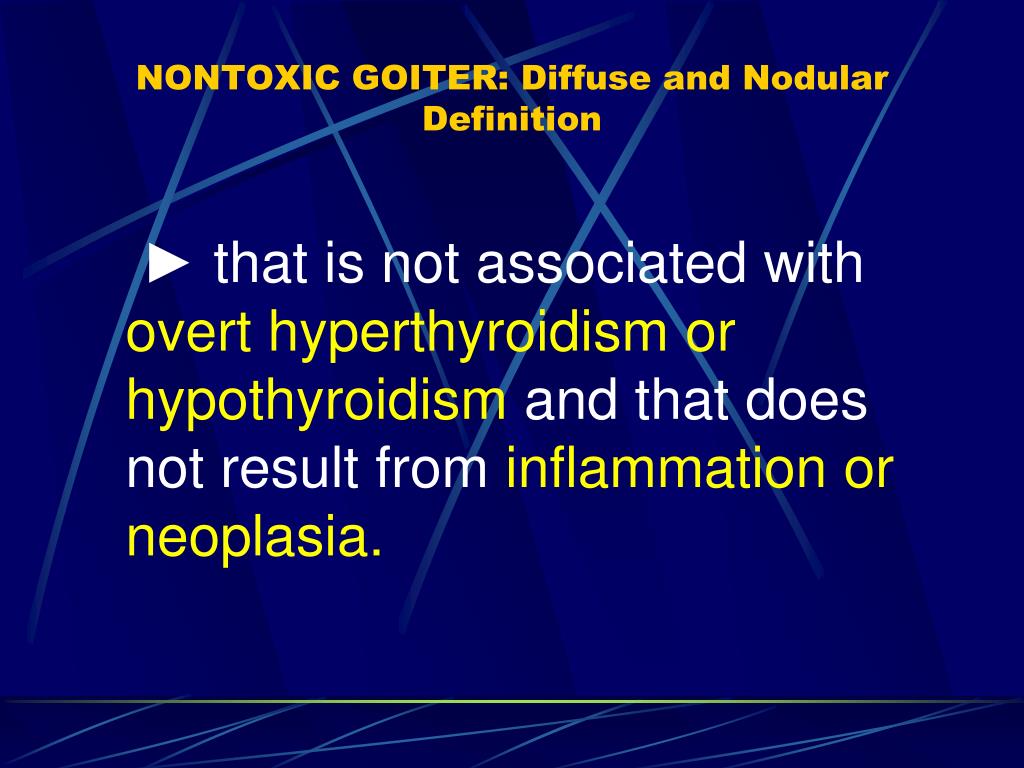 NONTOXIC GOITER: Diffuse and Nodular
Definition

► that is not associated with overt hyperthyroidism or hypothyroidism and that does not result from inflammation or neoplasia.